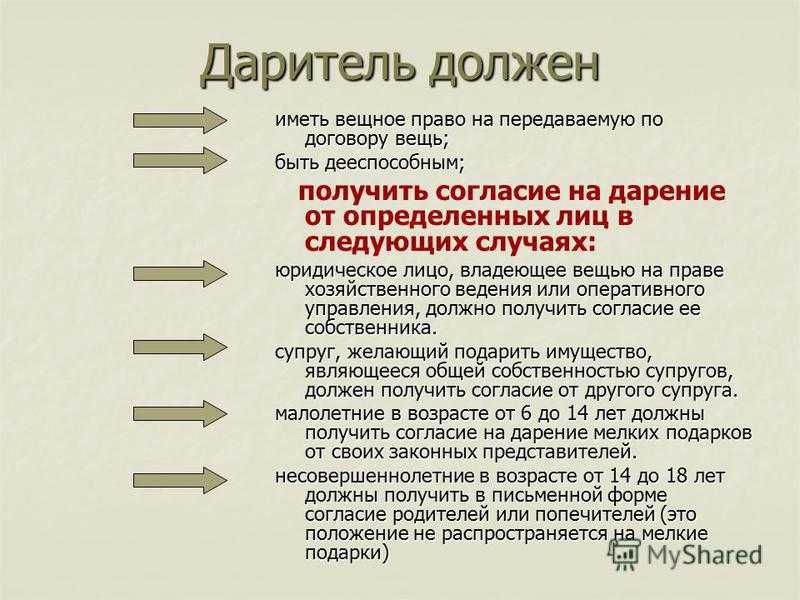 Даритель должен

иметь вещное право на передаваемую по договору вещь;

быть дееспособным;

получить согласие на дарение от определенных лиц в следующих случаях:

юридическое лицо, владеющее вещью на праве хозяйственного ведения или оперативного управления, должно получить согласие ее собственника.

супруг, желающий подарить имущество, являющееся общей собственностью супругов, должен получить согласие от другого супруга.

малолетние в возрасте от 6 до 14 лет должны получить согласие на дарение мелких подарков от своих законных представителей.

несовершеннолетние в возрасте от 14 до 18 лет должны получить в письменной форме согласие родителей или попечителей (это положение не распространяется на мелкие подарки)

MyShared